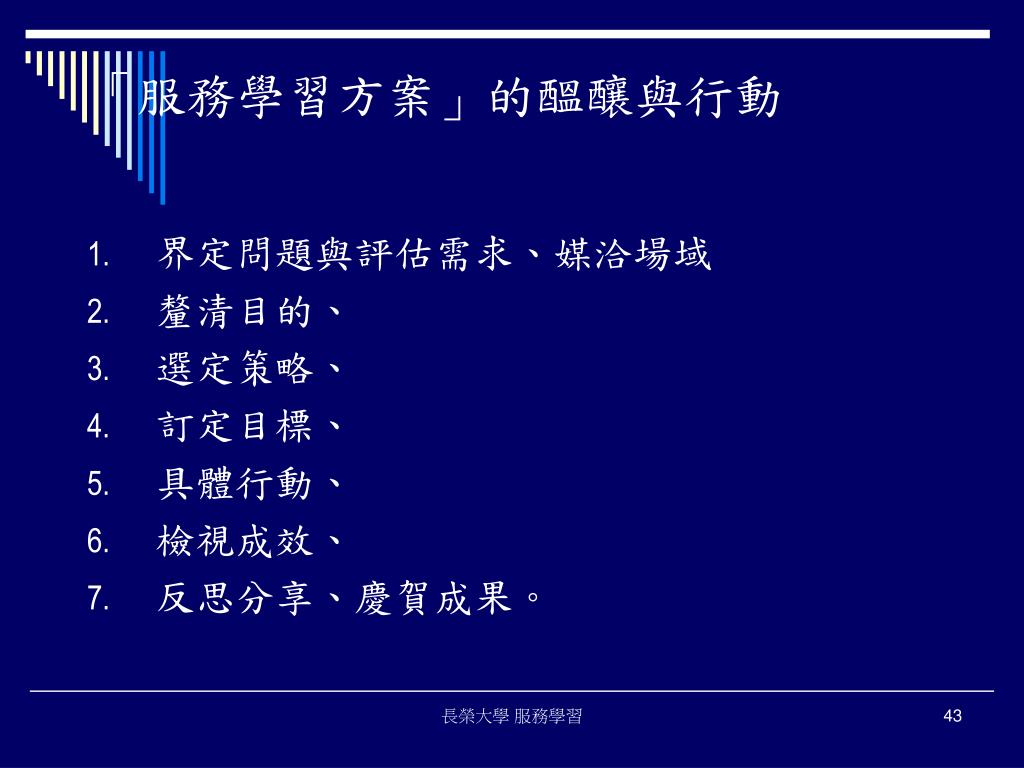 「服務學習方案」的醞釀與行動

1. 界定問題與評估需求、媒洽場域
2. 釐清目的、
3. 選定策略、
4. 訂定目標、
5. 具體行動、
6. 檢視成效、
7. 反思分享、慶賀成果。

長榮大學 服務學習

43